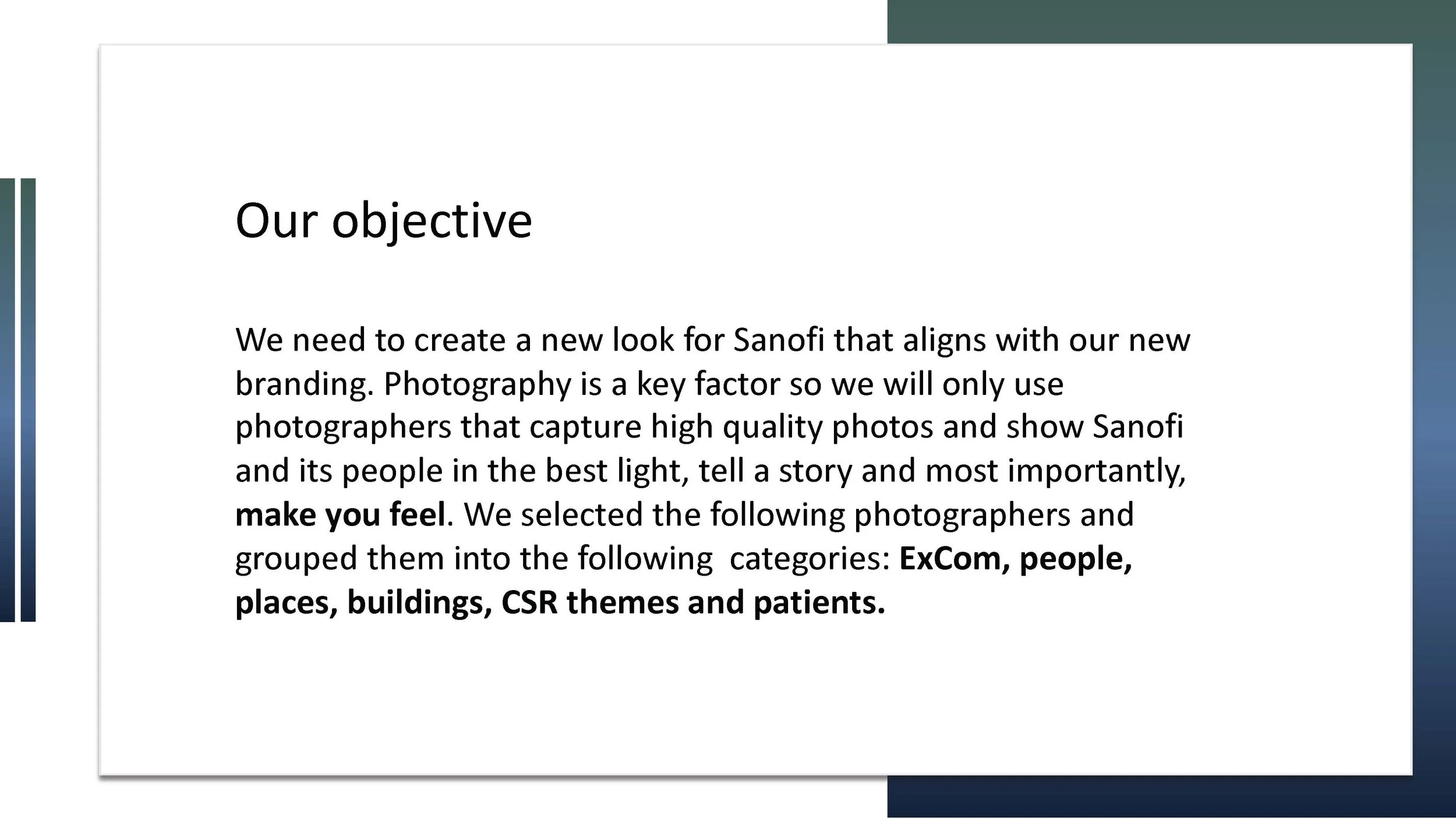 Our objective

We need to create a new look for Sanofi that aligns with our new branding. Photography is a key factor so we will only use photographers that capture high quality photos and show Sanofi and its people in the best light, tell a story and most importantly, make you feel. We selected the following photographers and grouped them into the following  categories: ExCom, people, places, buildings, CSR themes and patients.